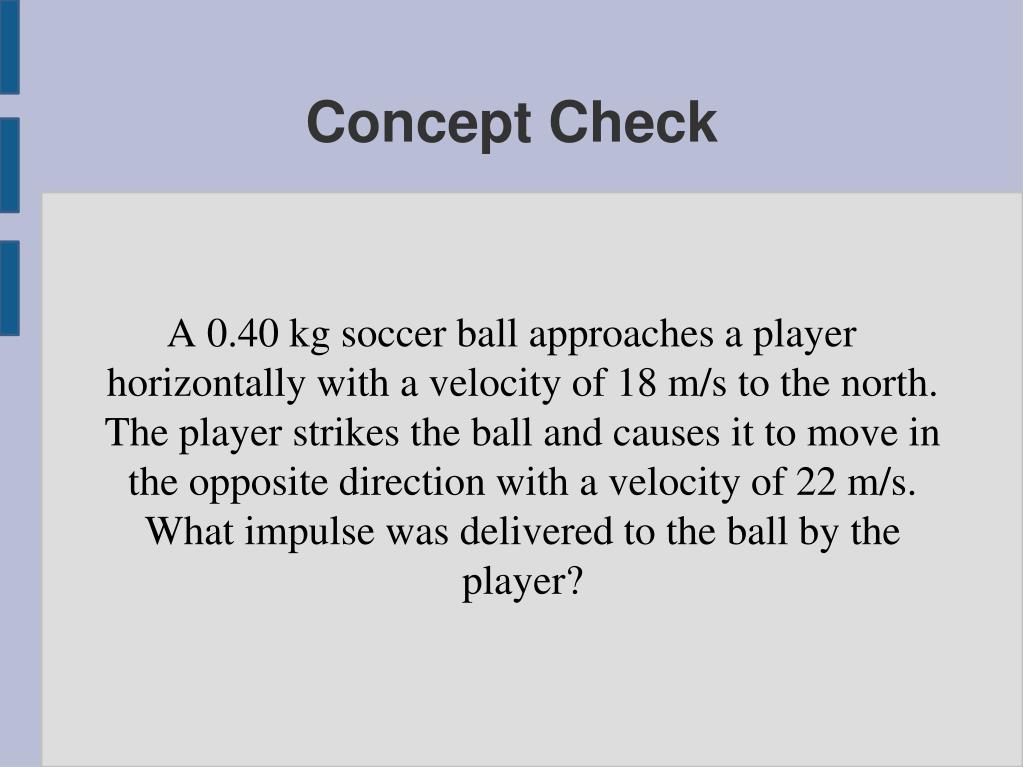 Concept Check

A 0.40 kg soccer ball approaches a player horizontally with a velocity of 18 m/s to the north. The player strikes the ball and causes it to move in the opposite direction with a velocity of 22 m/s. What impulse was delivered to the ball by the player?